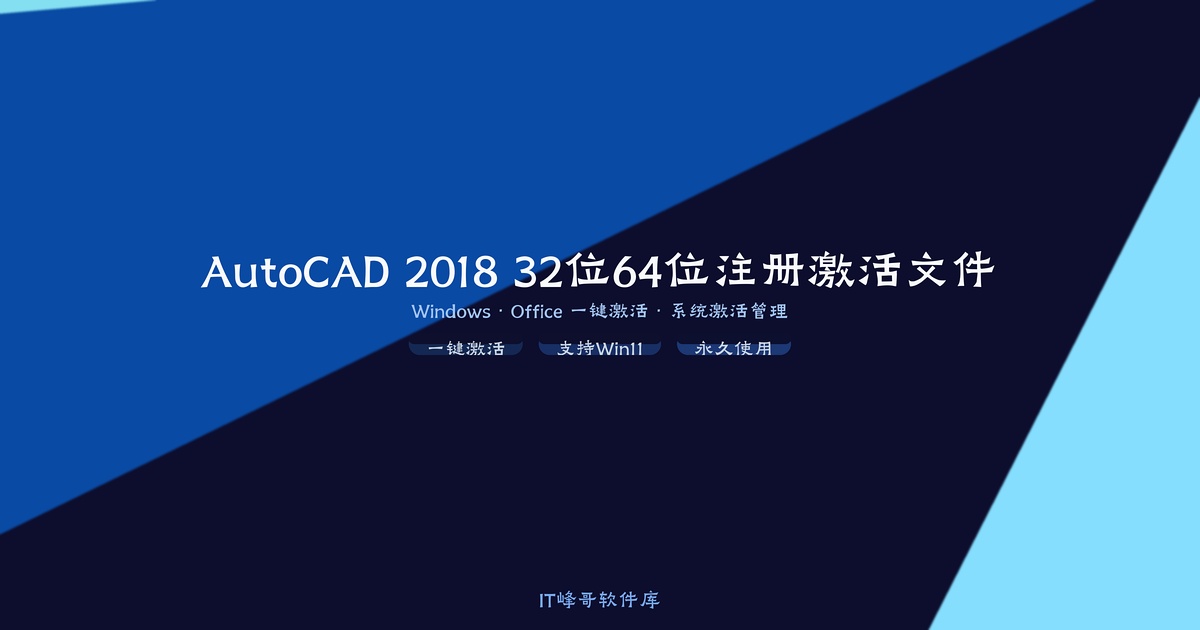 AutoCAD 2018 32位64位注册激活文件

Windows · Office 一键激活 · 系统激活管理

一键激活

支持Win11

永久使用

IT峰哥软件库